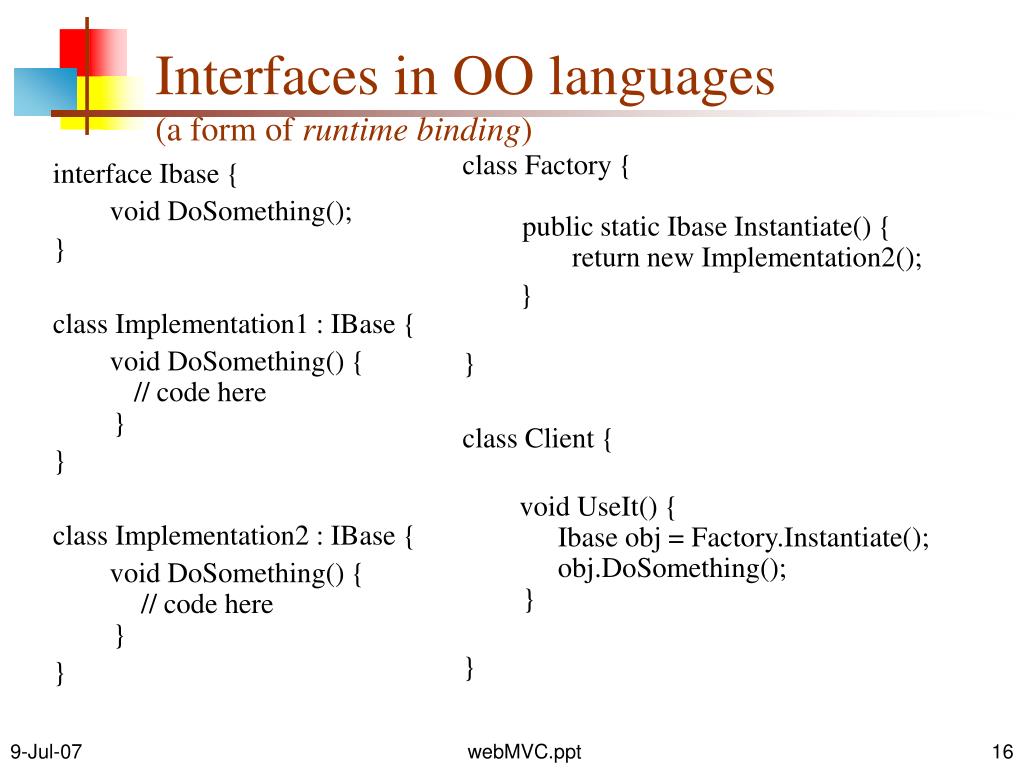 Interfaces in OO languages
(a form of runtime binding)

interface Ibase {
void DoSomething();
}

class Implementation1 : IBase {
void DoSomething() {
// code here
}
}

class Implementation2 : IBase {
void DoSomething() {
// code here
}
}

class Factory {

public static Ibase Instantiate() {
return new Implementation2();
}

}

class Client {

void UseIt() {
Ibase obj = Factory.Instantiate();
obj.DoSomething();
}

}

9-Jul-07

webMVC.ppt

16